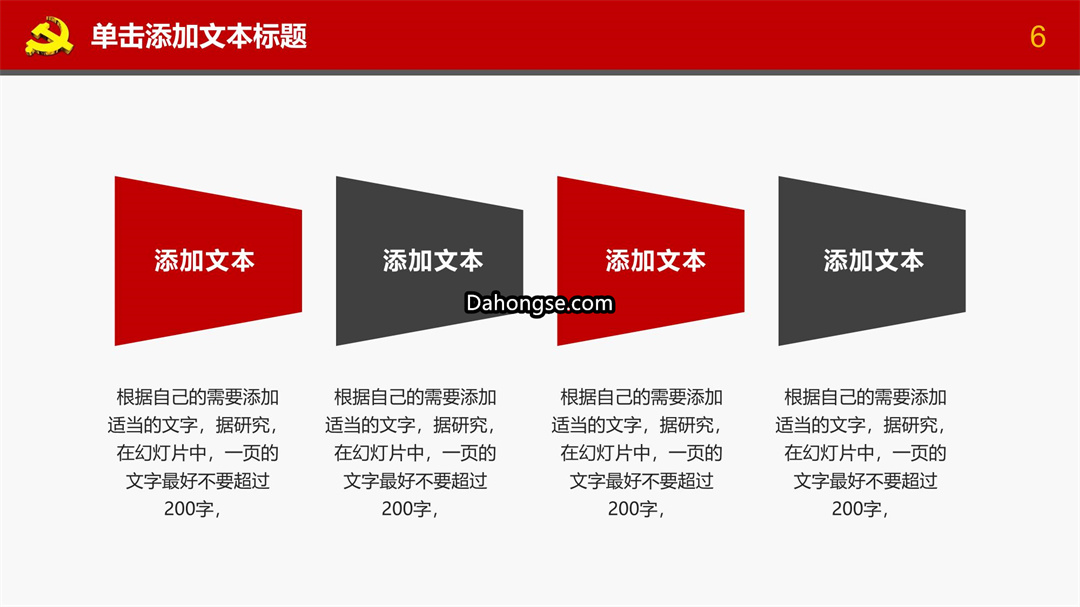 单击添加文本标题

6

添加文本

添加文本

添加文本

添加文本

Dahongse.com

根据自己的需要添加适当的文字，据研究，在幻灯片中，一页的文字最好不要超过200字，

根据自己的需要添加适当的文字，据研究，在幻灯片中，一页的文字最好不要超过200字，

根据自己的需要添加适当的文字，据研究，在幻灯片中，一页的文字最好不要超过200字，

根据自己的需要添加适当的文字，据研究，在幻灯片中，一页的文字最好不要超过200字，